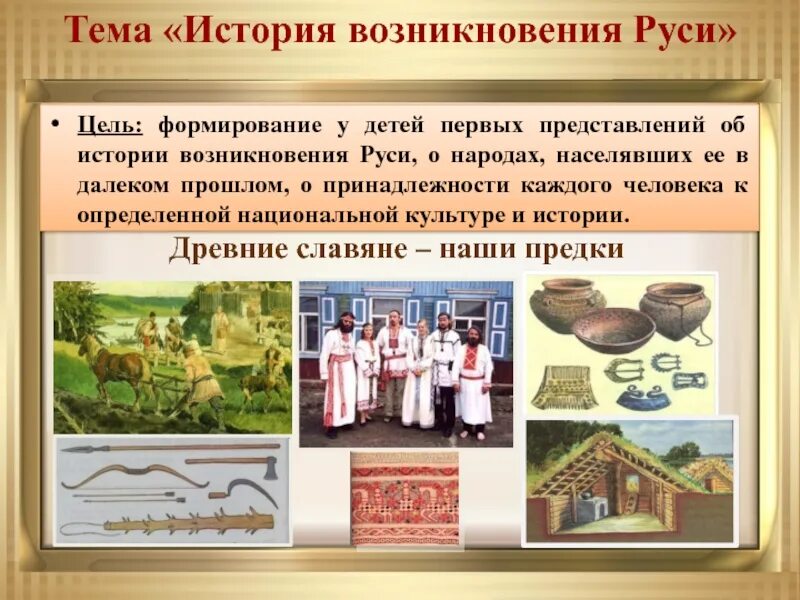 Тема «История возникновения Руси»

• Цель: формирование у детей первых представлений об истории возникновения Руси, о народах, населявших ее в далеком прошлом, о принадлежности каждого человека к определенной национальной культуре и истории.

Древние славяне – наши предки